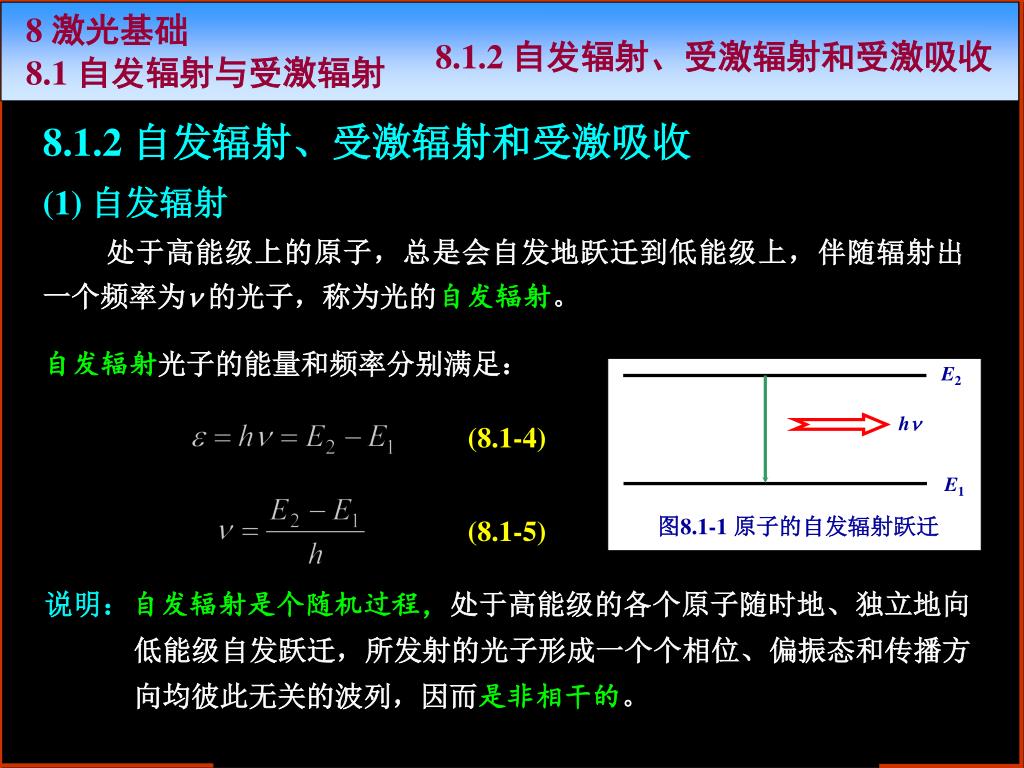 8 激光基础
8.1 自发辐射与受激辐射

8.1.2 自发辐射、受激辐射和受激吸收

8.1.2 自发辐射、受激辐射和受激吸收

(1) 自发辐射

处于高能级上的原子，总是会自发地跃迁到低能级上，伴随辐射出一个频率为$\nu$的光子，称为光的自发辐射。

自发辐射光子的能量和频率分别满足：

$\varepsilon = h\nu = E_2 - E_1$ (8.1-4)

$\nu = \frac{E_2 - E_1}{h}$ (8.1-5)

$E_2$

$h\nu$

$E_1$

图8.1-1 原子的自发辐射跃迁

说明：自发辐射是个随机过程，处于高能级的各个原子随时地、独立地向低能级自发跃迁，所发射的光子形成一个个相位、偏振态和传播方向均彼此无关的波列，因而是非相干的。